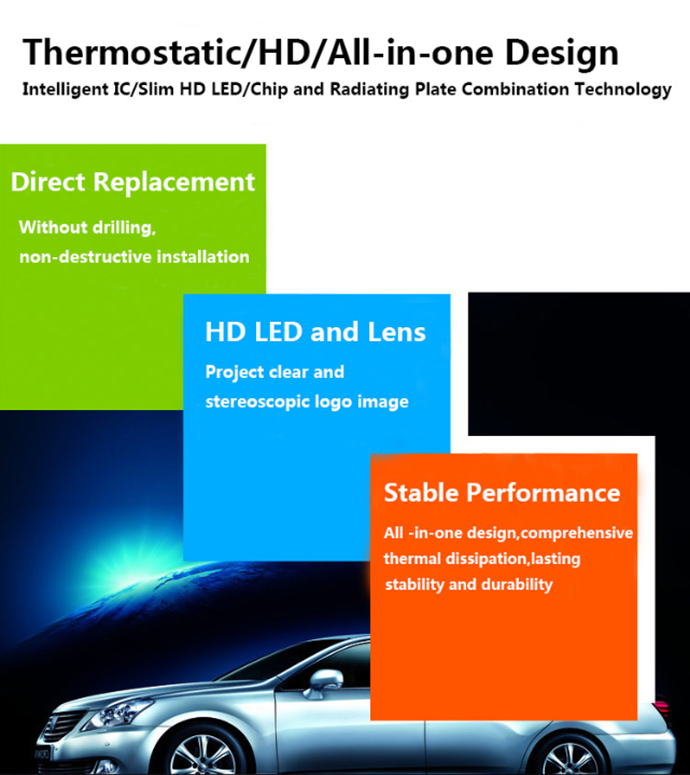 Thermostatic/HD/All-in-one Design

Intelligent IC/Slim HD LED/Chip and Radiating Plate Combination Technology

Direct Replacement

Without drilling, non-destructive installation

HD LED and Lens

Project clear and stereoscopic logo image

Stable Performance

All -in-one design,comprehensive thermal dissipation,lasting stability and durability